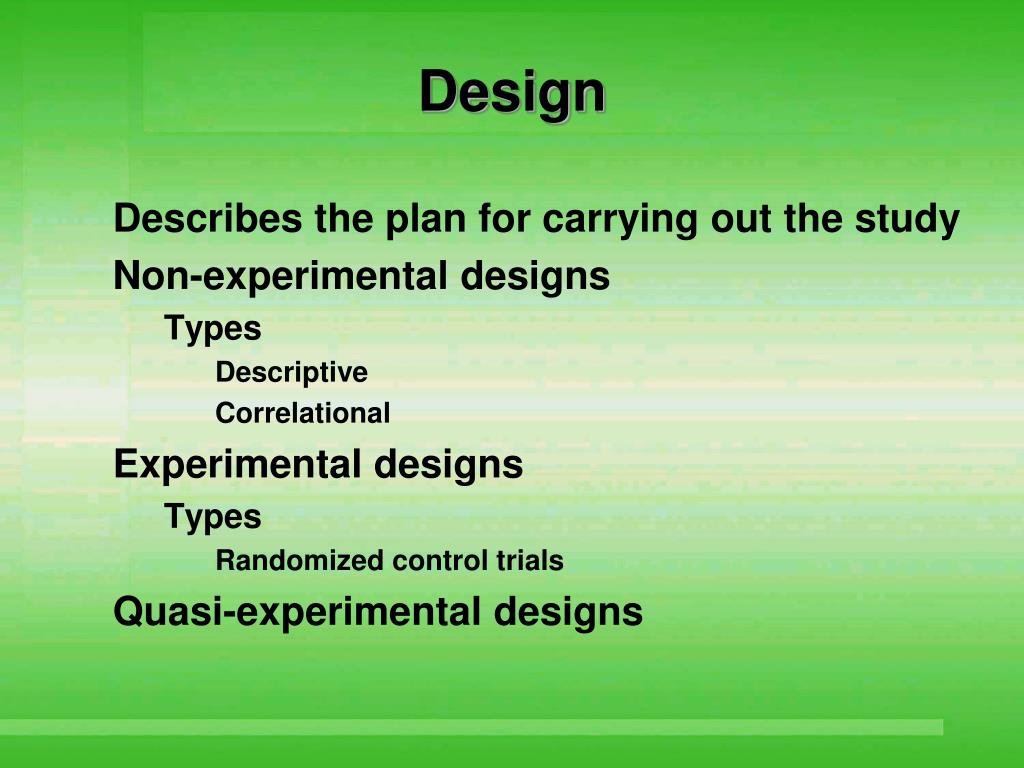 Design

Describes the plan for carrying out the study

Non-experimental designs

Types

Descriptive

Correlational

Experimental designs

Types

Randomized control trials

Quasi-experimental designs